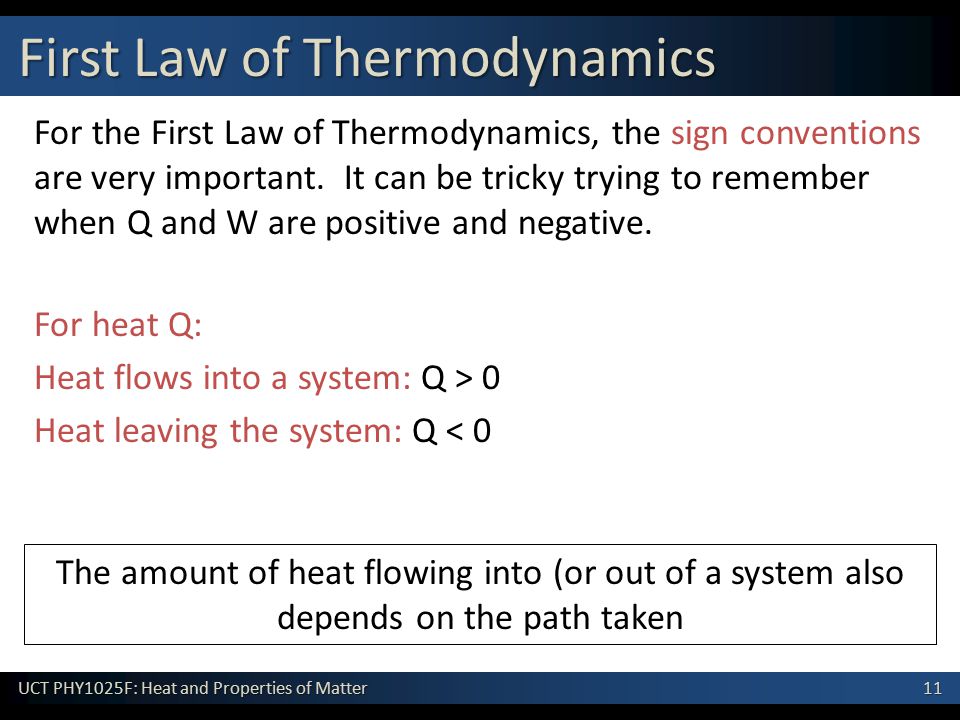 First Law of Thermodynamics

For the First Law of Thermodynamics, the sign conventions are very important. It can be tricky trying to remember when Q and W are positive and negative.

For heat Q:
Heat flows into a system: Q > 0
Heat leaving the system: Q < 0

The amount of heat flowing into (or out of a system also depends on the path taken

UCT PHY1025F: Heat and Properties of Matter

11